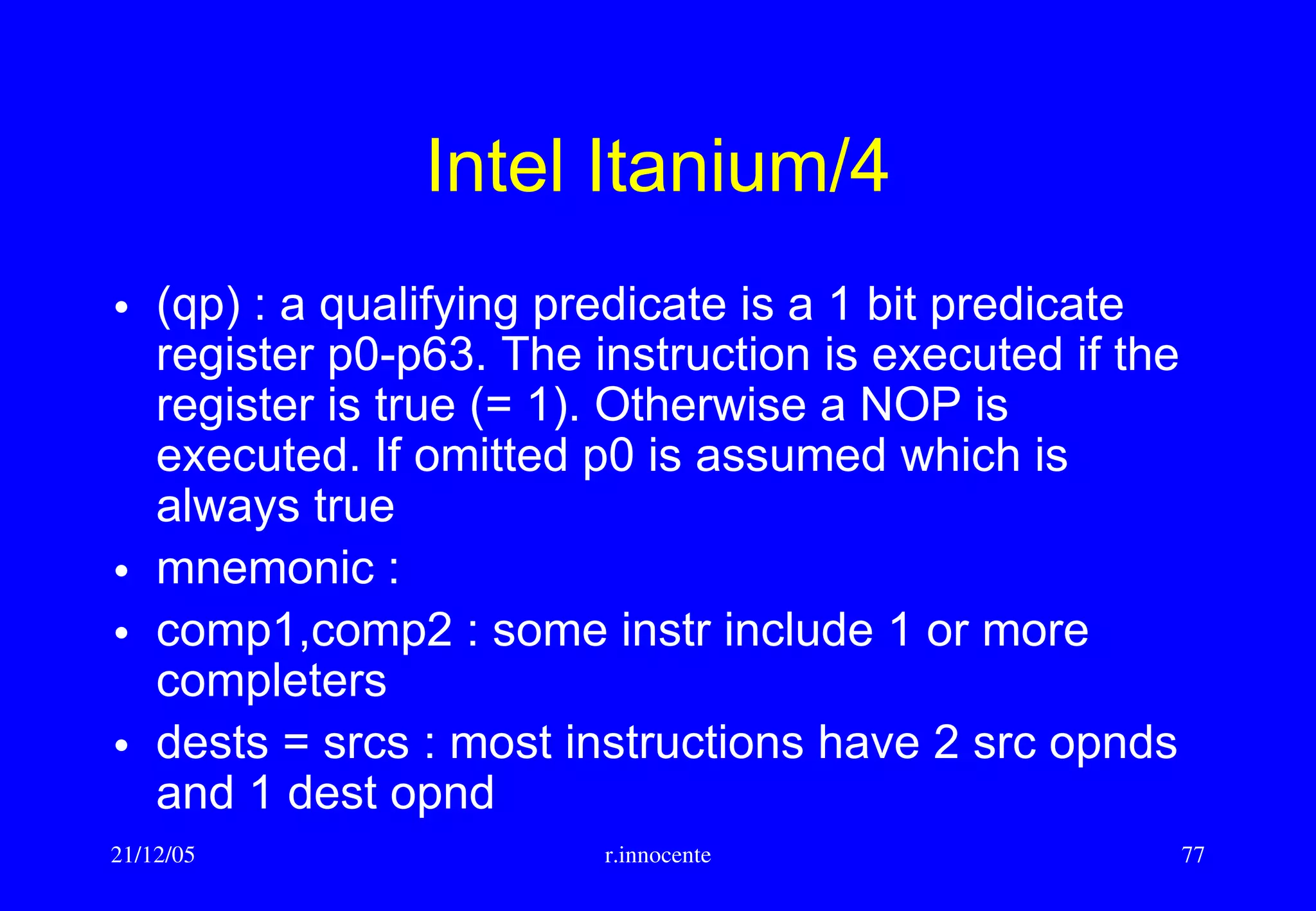 Intel Itanium/4

• (qp) : a qualifying predicate is a 1 bit predicate register p0-p63. The instruction is executed if the register is true (= 1). Otherwise a NOP is executed. If omitted p0 is assumed which is always true
• mnemonic :
• comp1,comp2 : some instr include 1 or more completers
• dests = srcs : most instructions have 2 src opnds and 1 dest opnd

21/12/05 r.innocente 77